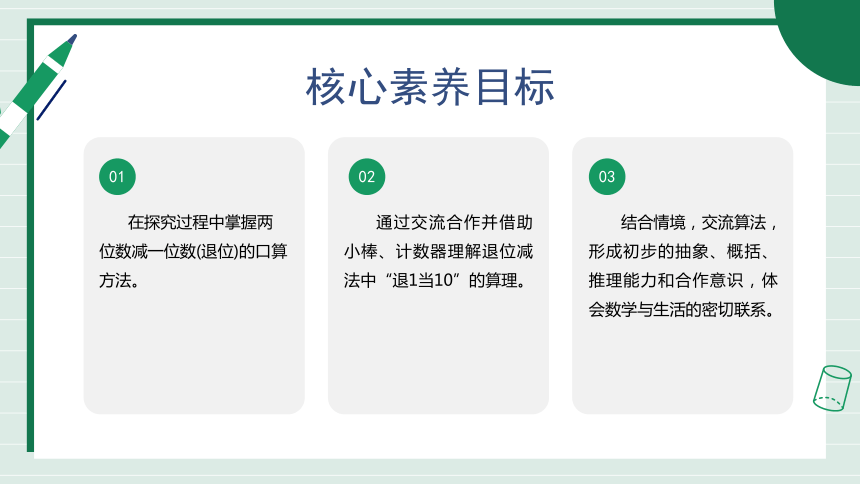 核心素养目标

01

在探究过程中掌握两位数减一位数(退位)的口算方法。

02

通过交流合作并借助小棒、计数器理解退位减法中“退1当10”的算理。

03

结合情境，交流算法，形成初步的抽象、概括、推理能力和合作意识，体会数学与生活的密切联系。